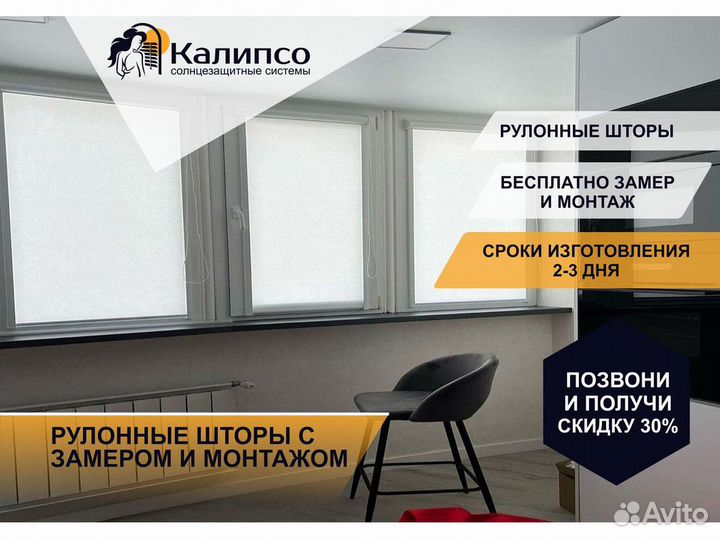 Калипсо
солнцезащитные системы

РУЛОННЫЕ ШТОРЫ

БЕСПЛАТНО ЗАМЕР И МОНТАЖ

СРОКИ ИЗГОТОВЛЕНИЯ 2-3 ДНЯ

ПОЗВОНИ И ПОЛУЧИ СКИДКУ 30%

РУЛОННЫЕ ШТОРЫ С ЗАМЕРОМ И МОНТАЖОМ

Avito